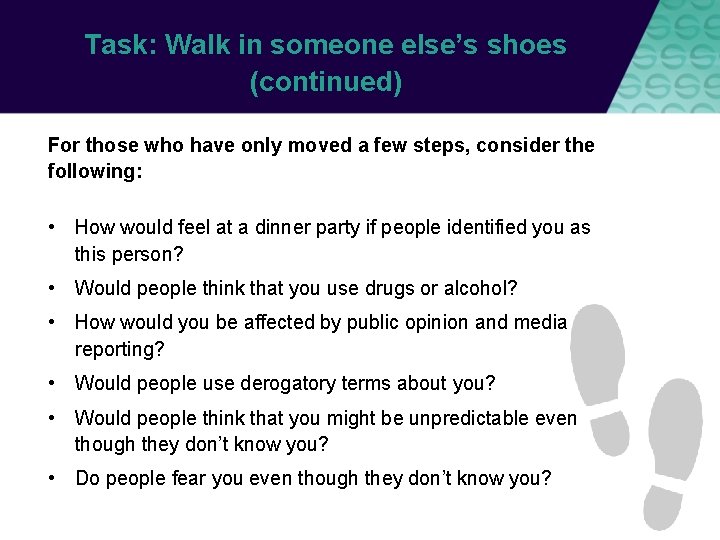 Task: Walk in someone else's shoes (continued)

For those who have only moved a few steps, consider the following:

• How would feel at a dinner party if people identified you as this person?
• Would people think that you use drugs or alcohol?
• How would you be affected by public opinion and media reporting?
• Would people use derogatory terms about you?
• Would people think that you might be unpredictable even though they don't know you?
• Do people fear you even though they don't know you?